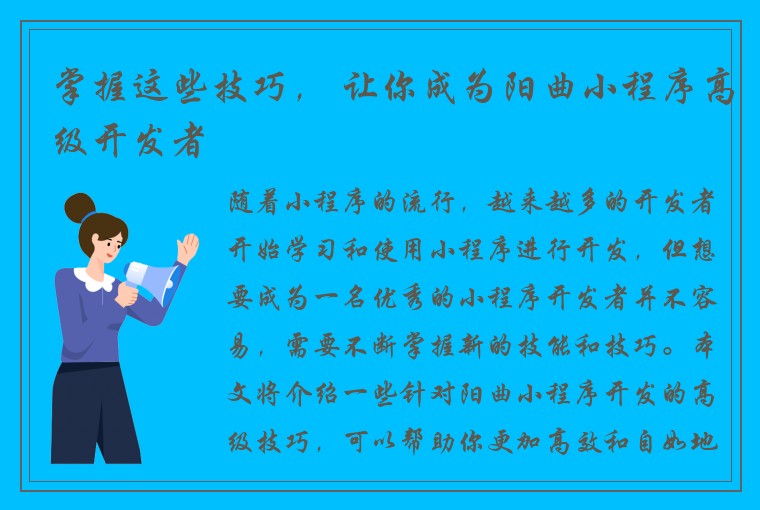 掌握这些技巧，让你成为阳曲小程序高级开发者

随着小程序的流行，越来越多的开发者开始学习和使用小程序进行开发，但想要成为一名优秀的小程序开发者并不容易，需要不断掌握新的技能和技巧。本文将介绍一些针对阳曲小程序开发的高级技巧，可以帮助你更加高效和自如地